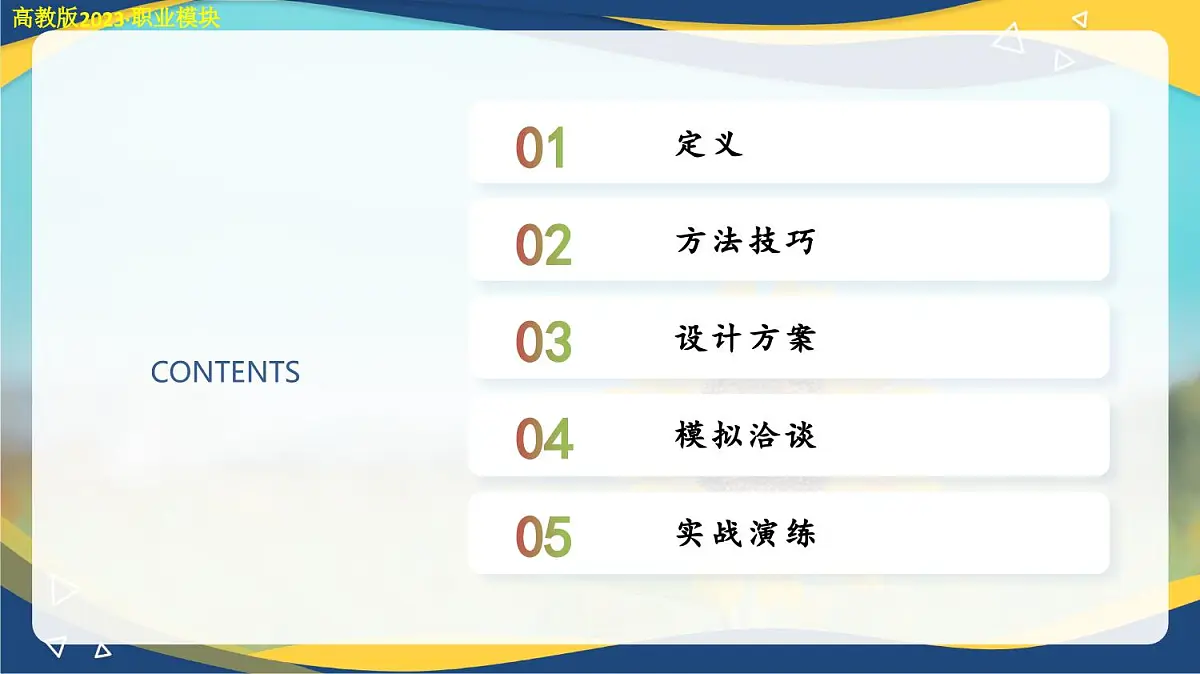 高教版2023·职业模块

CONTENTS

01 定义

02 方法技巧

03 设计方案

04 模拟洽谈

05 实战演练